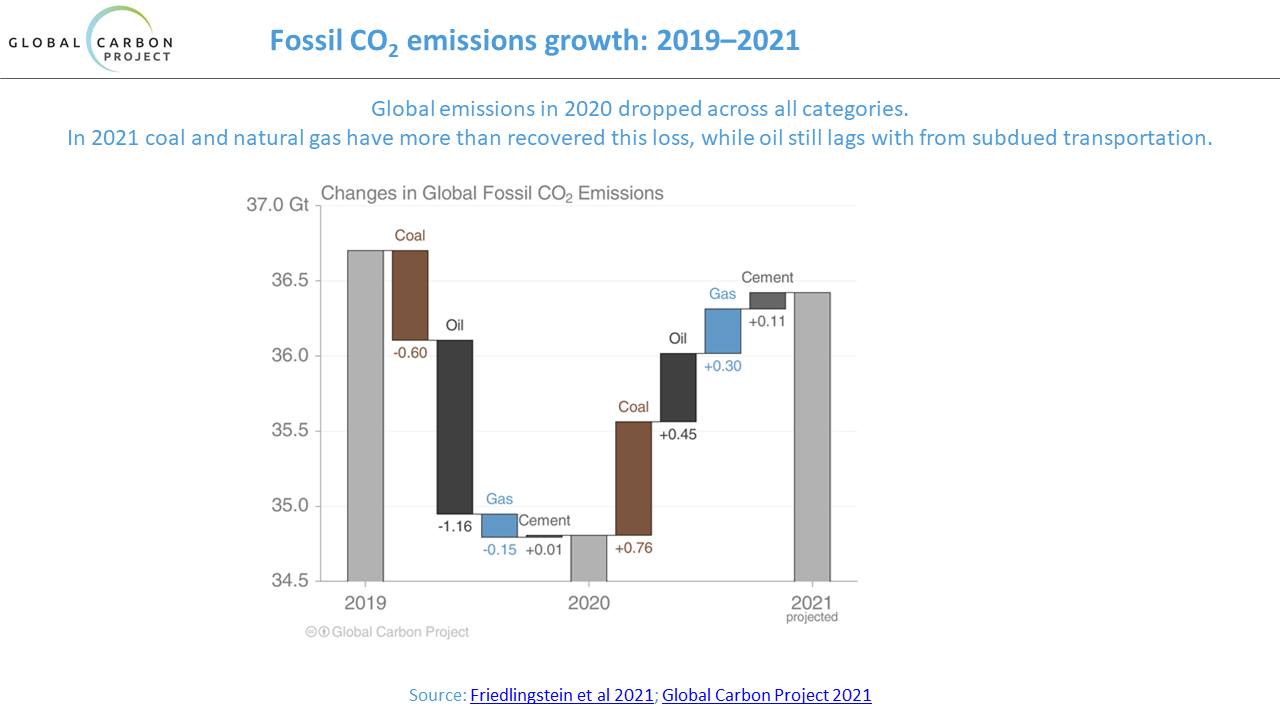 GLOBAL CARBON PROJECT

Fossil $CO_2$ emissions growth: 2019–2021

Global emissions in 2020 dropped across all categories.
In 2021 coal and natural gas have more than recovered this loss, while oil still lags with from subdued transportation.

Changes in Global Fossil $CO_2$ Emissions

37.0 Gt
36.5
36.0
35.5
35.0
34.5

Coal
-0.60
Oil
-1.16
Gas
-0.15
Cement
+0.01
Coal
+0.76
Oil
+0.45
Gas
+0.30
Cement
+0.11

2019
2020
2021
projected

Global Carbon Project

Source: Friedlingstein et al 2021; Global Carbon Project 2021